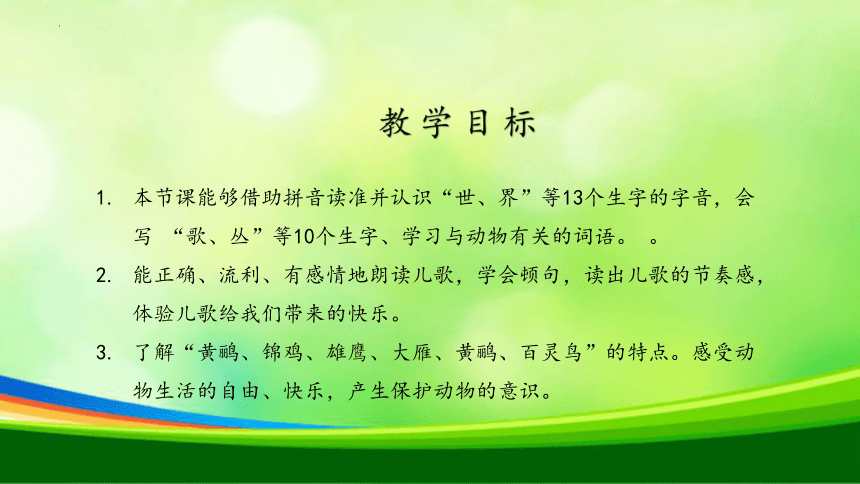 教学目标

1. 本节课能够借助拼音读准并认识“世、界”等13个生字的字音，会写 “歌、丛”等10个生字、学习与动物有关的词语。 。

2. 能正确、流利、有感情地朗读儿歌，学会顿句，读出儿歌的节奏感，体验儿歌给我们带来的快乐。

3. 了解“黄鹂、锦鸡、雄鹰、大雁、黄鹂、百灵鸟”的特点。感受动物生活的自由、快乐，产生保护动物的意识。